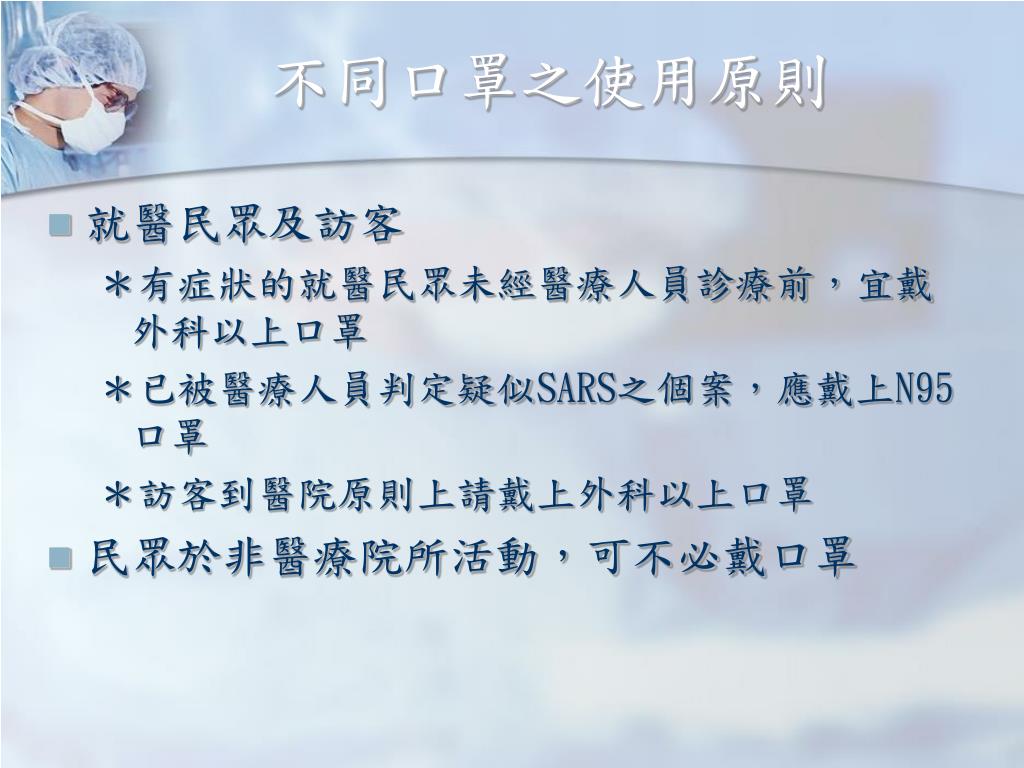 不同口罩之使用原則

就醫民眾及訪客

＊有症狀的就醫民眾未經醫療人員診療前，宜戴外科以上口罩

＊已被醫療人員判定疑似SARS之個案，應戴上N95口罩

＊訪客到醫院原則上請戴上外科以上口罩

民眾於非醫療院所活動，可不必戴口罩